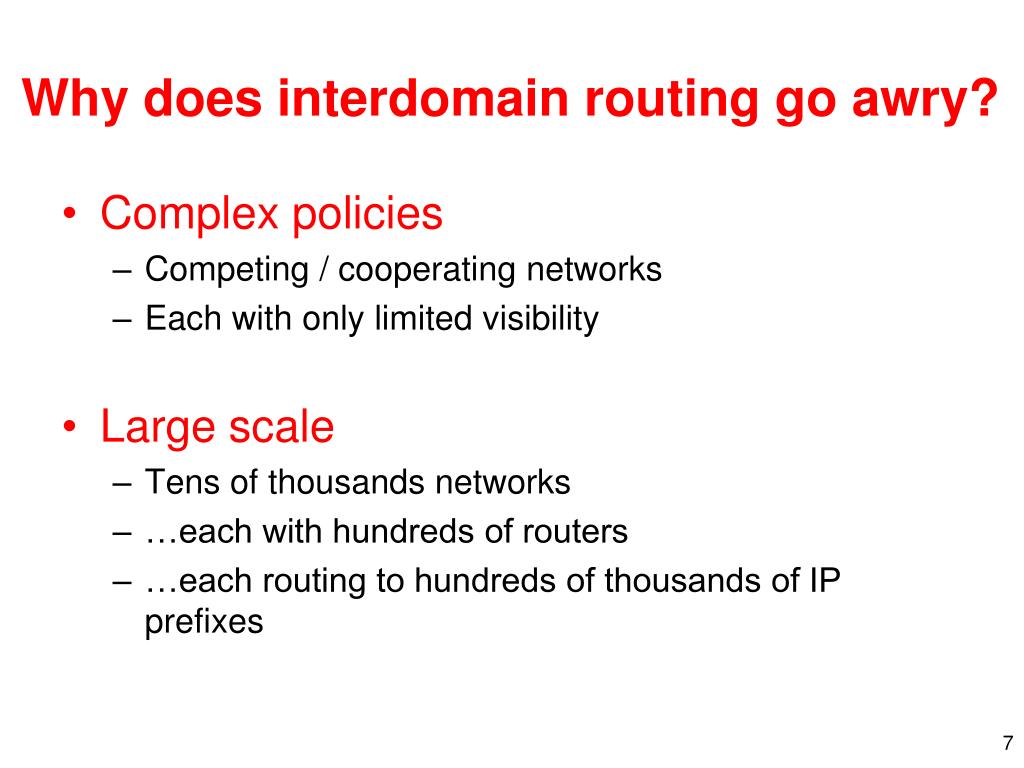 Why does interdomain routing go awry?

• Complex policies
– Competing / cooperating networks
– Each with only limited visibility

• Large scale
– Tens of thousands networks
– …each with hundreds of routers
– …each routing to hundreds of thousands of IP prefixes

7